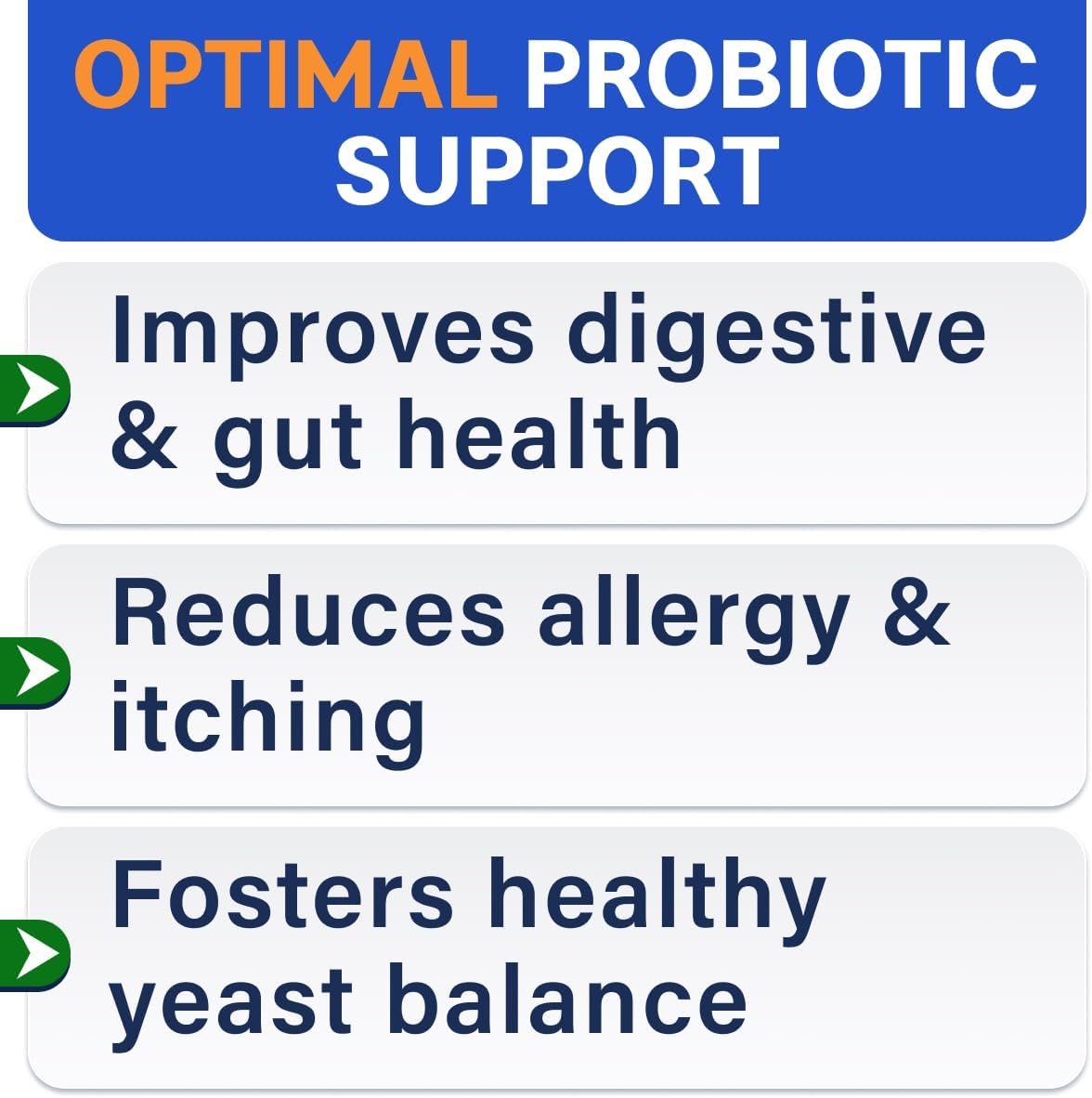 OPTIMAL PROBIOTIC SUPPORT

Improves digestive & gut health

Reduces allergy & itching

Fosters healthy yeast balance